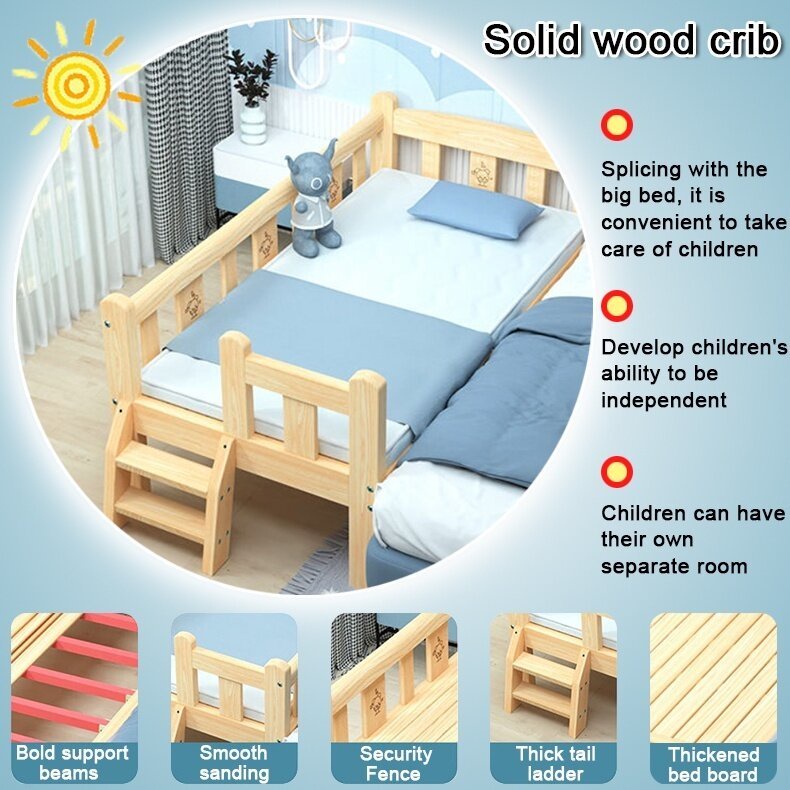 Solid wood crib

Splicing with the big bed, it is convenient to take care of children

Develop children's ability to be independent

Children can have their own separate room

Bold support beams

Smooth sanding

Security Fence

Thick tail ladder

Thickened bed board